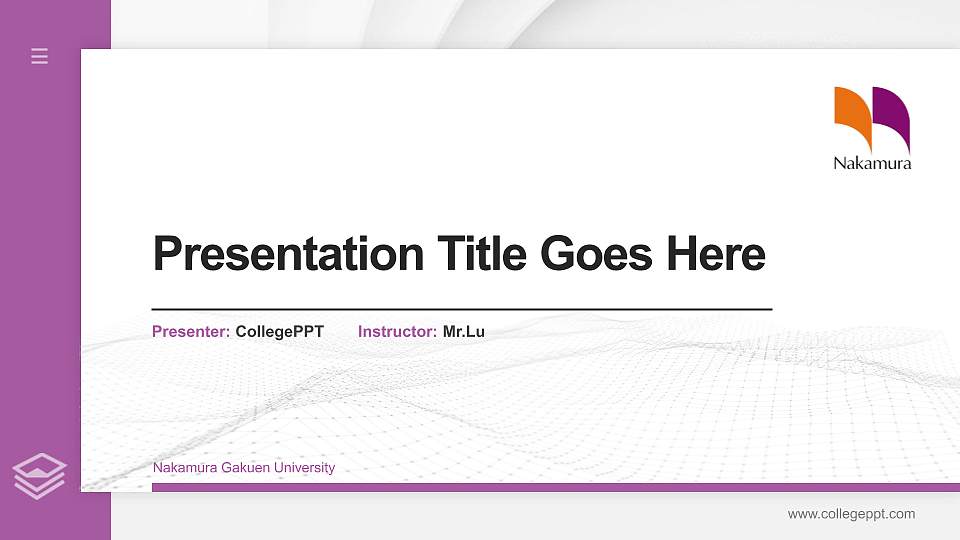 Nakamura

Presentation Title Goes Here

Presenter: CollegePPT Instructor: Mr.Lu

Nakamura Gakuen University

www.collegeppt.com